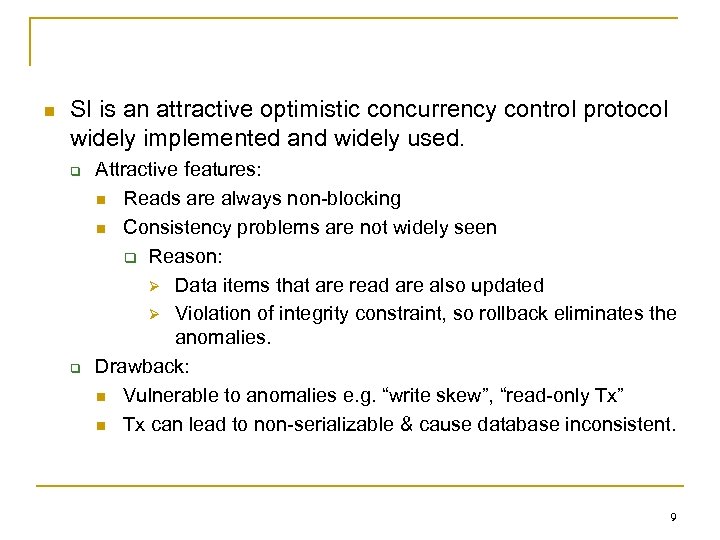 SI is an attractive optimistic concurrency control protocol widely implemented and widely used.

Attractive features:

Reads are always non-blocking

Consistency problems are not widely seen

Reason:

Data items that are read are also updated

Violation of integrity constraint, so rollback eliminates the anomalies.

Drawback:

Vulnerable to anomalies e.g. “write skew”, “read-only Tx”

Tx can lead to non-serializable & cause database inconsistent.

9